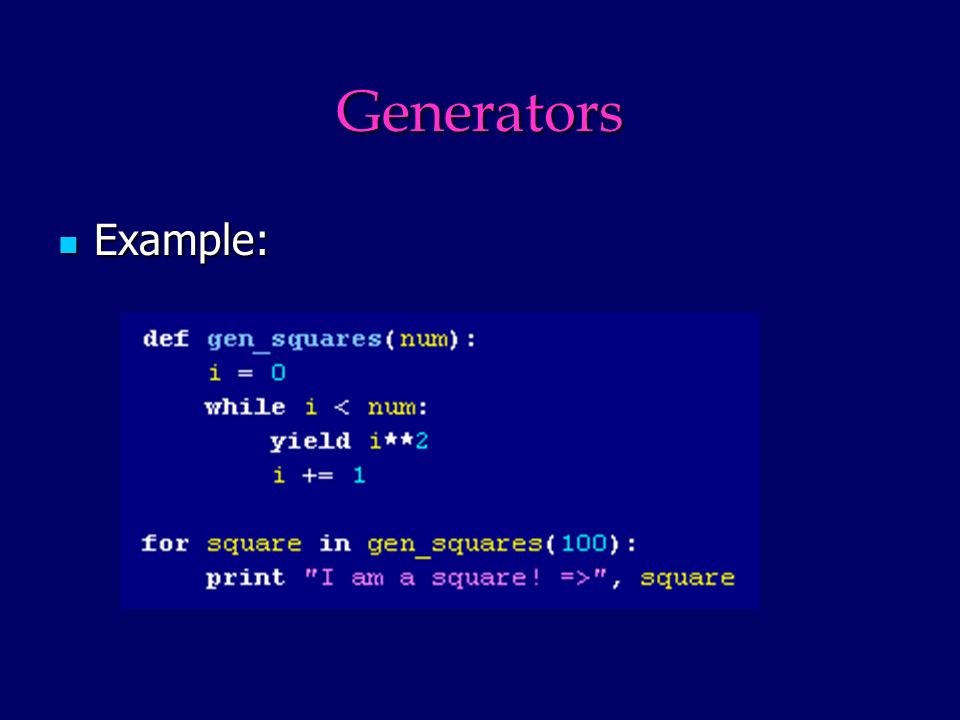 Generators

Example:

def gen_squares(num):
    i = 0
    while i < num:
        yield i**2
        i += 1

for square in gen_squares(100):
    print "I am a square! =>", square